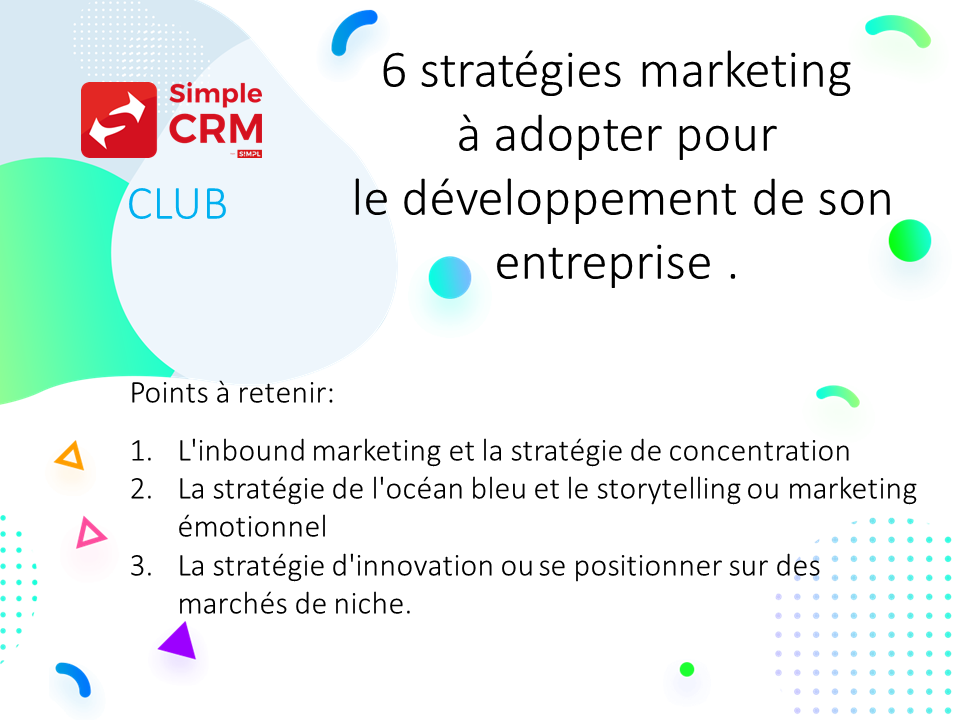 Simple CRM
by SIMPL

CLUB

6 stratégies marketing à adopter pour le développement de son entreprise .

Points à retenir:

1. L'inbound marketing et la stratégie de concentration
2. La stratégie de l'océan bleu et le storytelling ou marketing émotionnel
3. La stratégie d'innovation ou se positionner sur des marchés de niche.